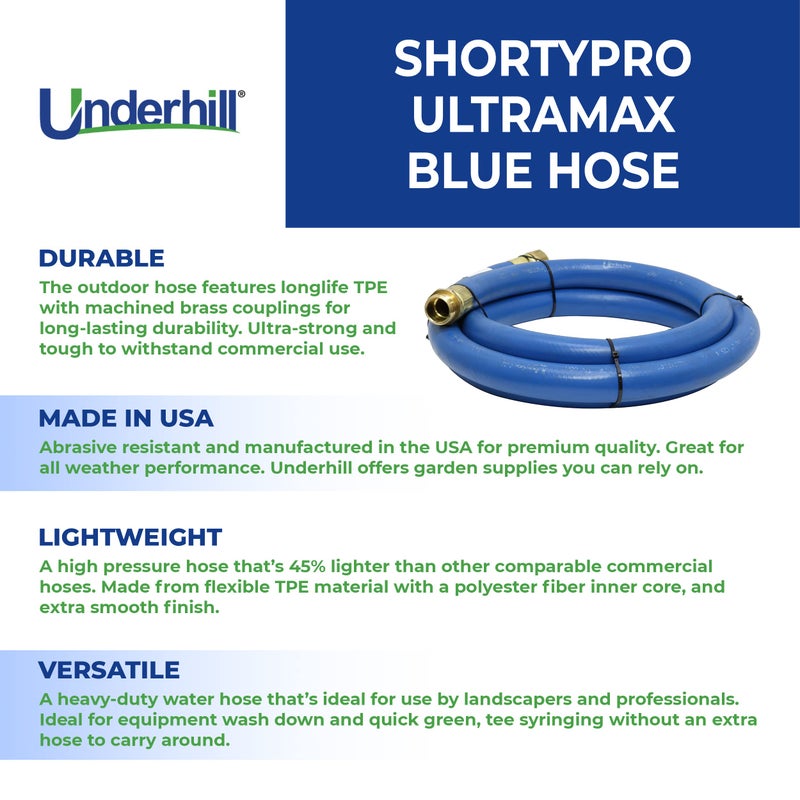 Underhill®

SHORTYPRO ULTRAMAX BLUE HOSE

DURABLE
The outdoor hose features longlife TPE with machined brass couplings for long-lasting durability. Ultra-strong and tough to withstand commercial use.

MADE IN USA
Abrasive resistant and manufactured in the USA for premium quality. Great for all weather performance. Underhill offers garden supplies you can rely on.

LIGHTWEIGHT
A high pressure hose that's 45% lighter than other comparable commercial hoses. Made from flexible TPE material with a polyester fiber inner core, and extra smooth finish.

VERSATILE
A heavy-duty water hose that's ideal for use by landscapers and professionals. Ideal for equipment wash down and quick green, tee syringing without an extra hose to carry around.